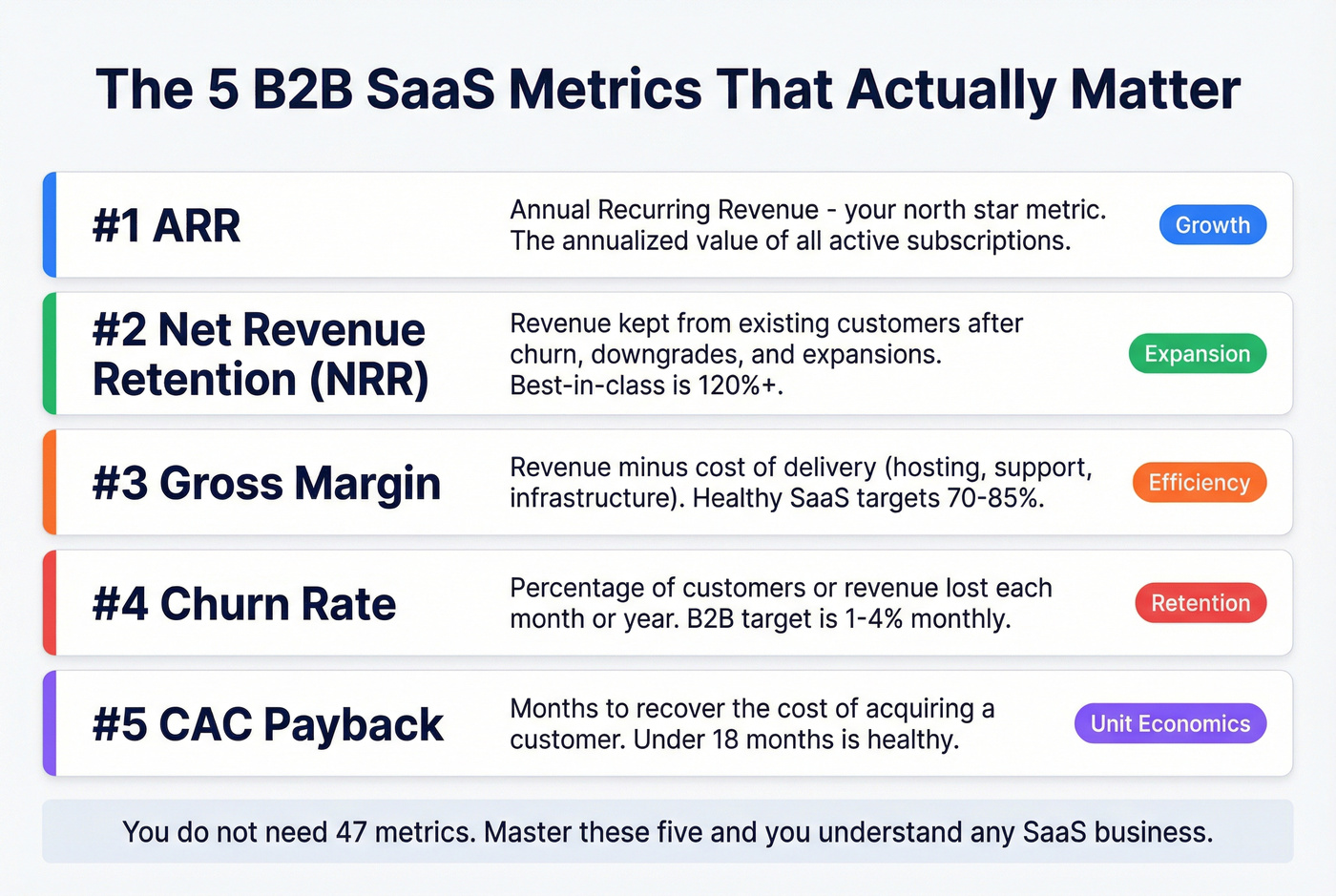 The 5 B2B SaaS Metrics That Actually Matter

#1 ARR

Annual Recurring Revenue - your north star metric. The annualized value of all active subscriptions.

Growth

#2 Net Revenue Retention (NRR)

Revenue kept from existing customers after churn, downgrades, and expansions. Best-in-class is 120%+.

Expansion

#3 Gross Margin

Revenue minus cost of delivery (hosting, support, infrastructure). Healthy SaaS targets 70-85%.

Efficiency

#4 Churn Rate

Percentage of customers or revenue lost each month or year. B2B target is 1-4% monthly.

Retention

#5 CAC Payback

Months to recover the cost of acquiring a customer. Under 18 months is healthy.

Unit Economics

You do not need 47 metrics. Master these five and you understand any SaaS business.